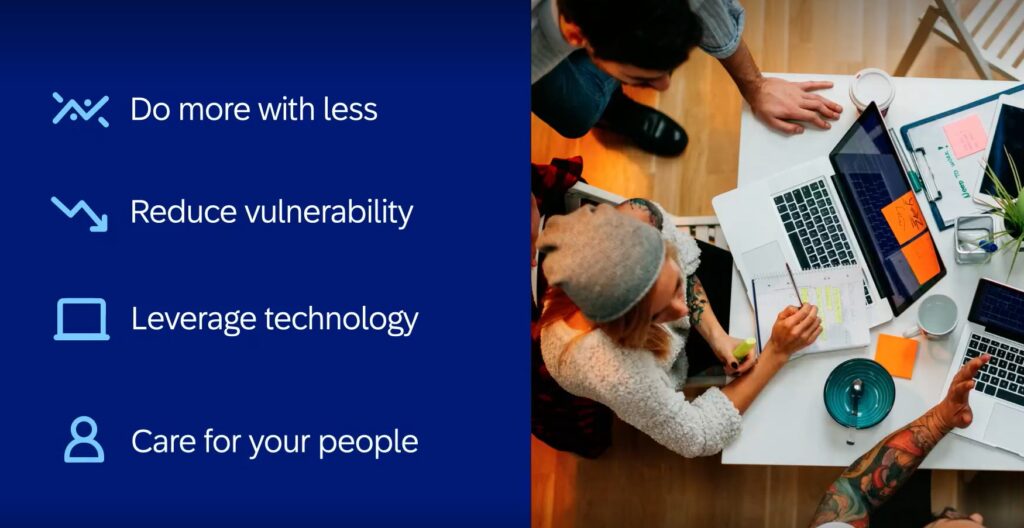 Do more with less

Reduce vulnerability

Leverage technology

Care for your people